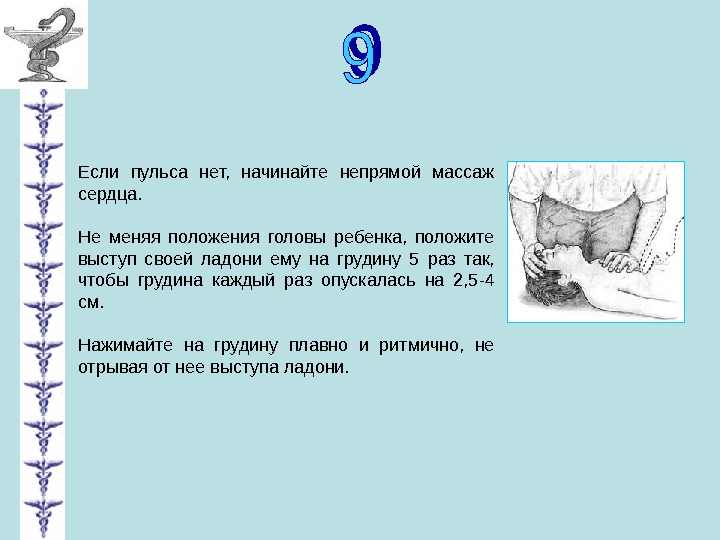 9

Если пульса нет, начинайте непрямой массаж сердца.

Не меняя положения головы ребенка, положите выступ своей ладони ему на грудину 5 раз так, чтобы грудина каждый раз опускалась на 2,5-4 см.

Нажимайте на грудину плавно и ритмично, не отрывая от нее выступа ладони.